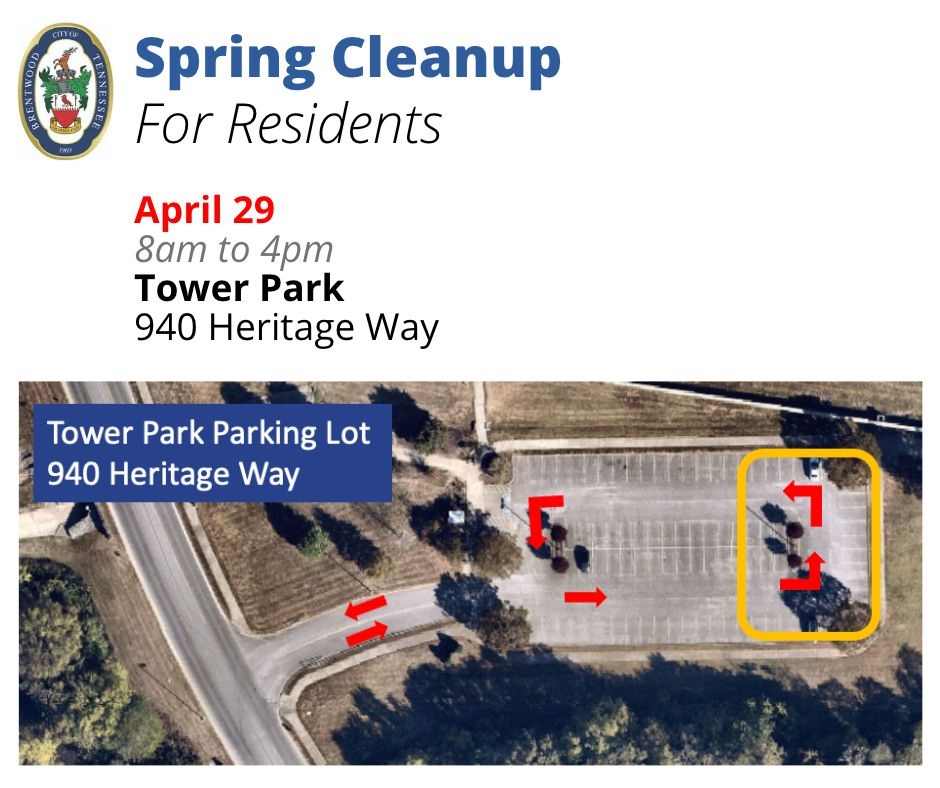 CITY OF BRENTWOOD TENNESSEE 1969

Spring Cleanup
For Residents

April 29
8am to 4pm
Tower Park
940 Heritage Way

Tower Park Parking Lot
940 Heritage Way